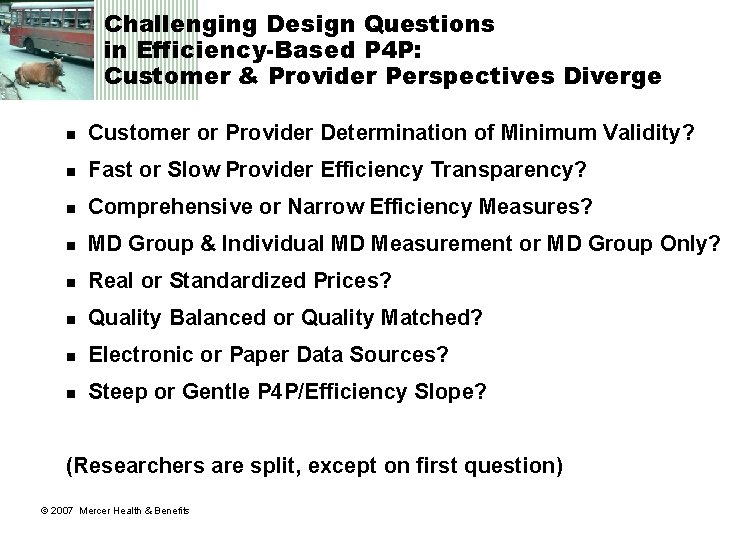 Challenging Design Questions in Efficiency-Based P4P: Customer & Provider Perspectives Diverge

- Customer or Provider Determination of Minimum Validity?
- Fast or Slow Provider Efficiency Transparency?
- Comprehensive or Narrow Efficiency Measures?
- MD Group & Individual MD Measurement or MD Group Only?
- Real or Standardized Prices?
- Quality Balanced or Quality Matched?
- Electronic or Paper Data Sources?
- Steep or Gentle P4P/Efficiency Slope?

(Researchers are split, except on first question)

© 2007 Mercer Health & Benefits